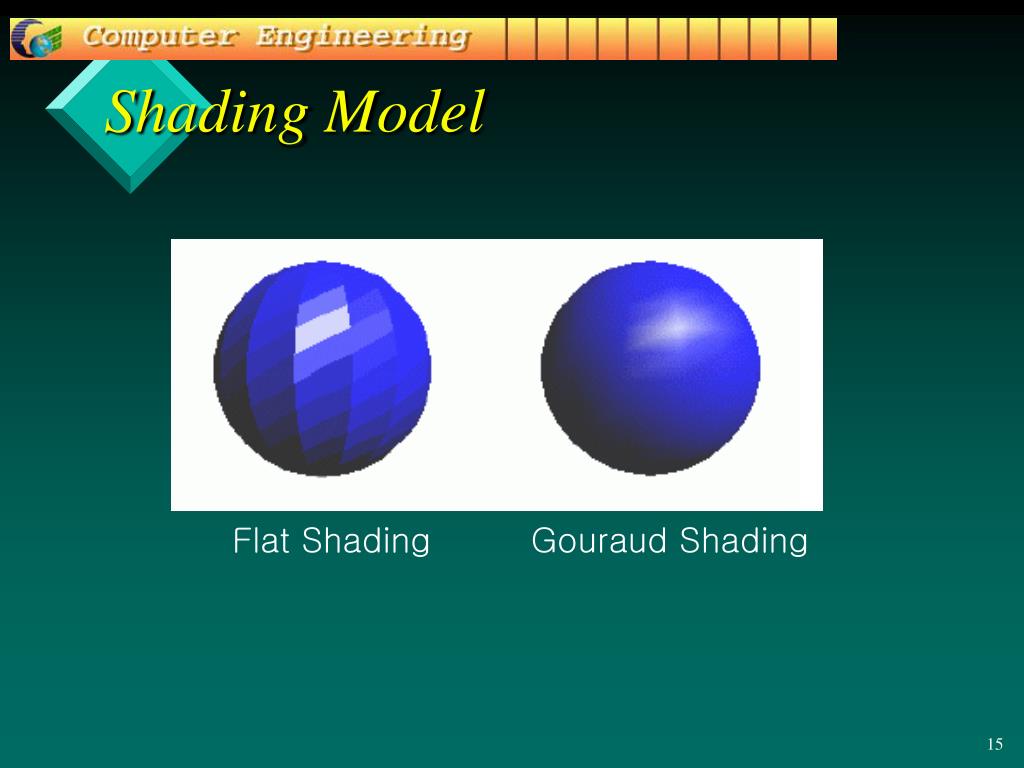 Computer Engineering

Shading Model

Flat Shading

Gouraud Shading

15